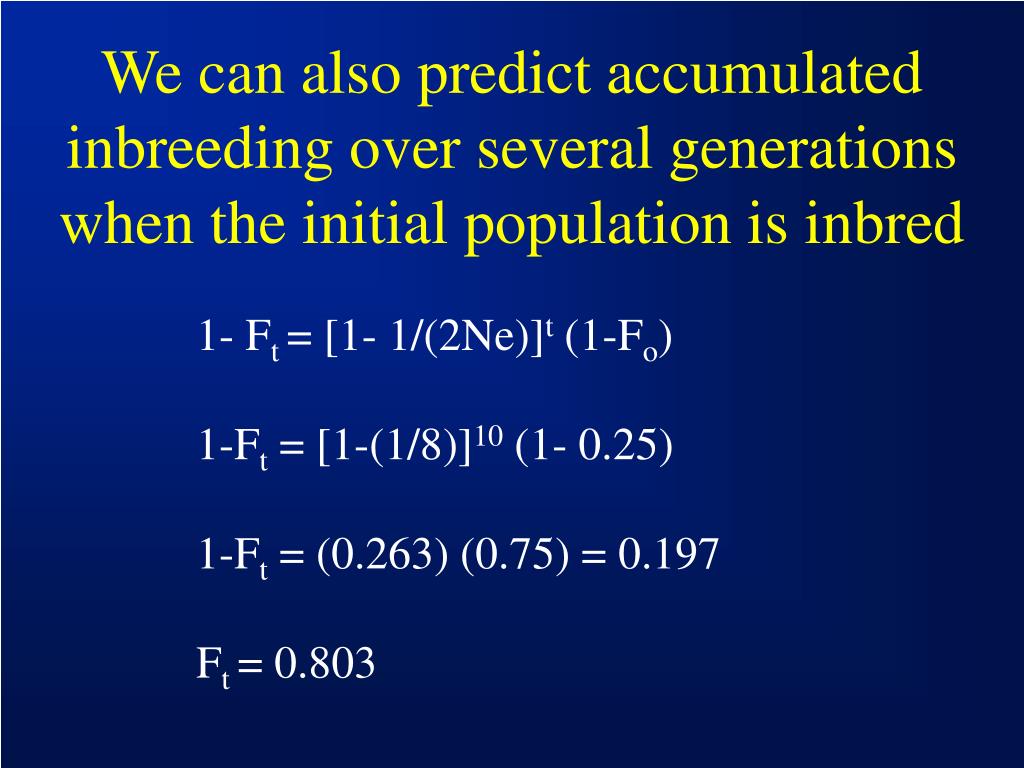 We can also predict accumulated inbreeding over several generations when the initial population is inbred

$1- F_t = [1- 1/(2Ne)]^t (1-F_o)$

$1-F_t = [1-(1/8)]^{10} (1- 0.25)$

$1-F_t = (0.263) (0.75) = 0.197$

$F_t = 0.803$